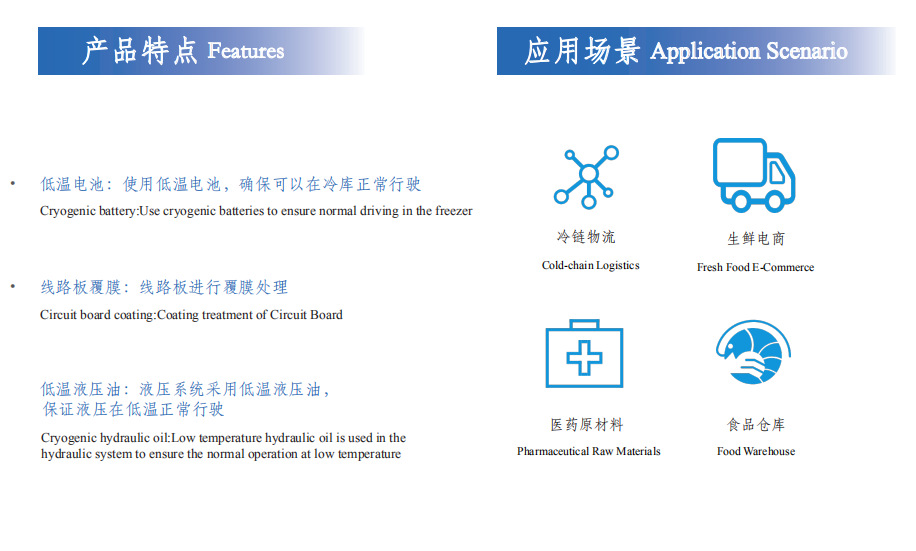 产品特点 Features

• 低温电池：使用低温电池，确保可以在冷库正常行驶
Cryogenic battery:Use cryogenic batteries to ensure normal driving in the freezer

• 线路板覆膜：线路板进行覆膜处理
Circuit board coating:Coating treatment of Circuit Board

低温液压油：液压系统采用低温液压油，保证液压在低温正常行驶
Cryogenic hydraulic oil:Low temperature hydraulic oil is used in the hydraulic system to ensure the normal operation at low temperature

应用场景 Application Scenario

冷链物流
Cold-chain Logistics

生鲜电商
Fresh Food E-Commerce

医药原材料
Pharmaceutical Raw Materials

食品仓库
Food Warehouse